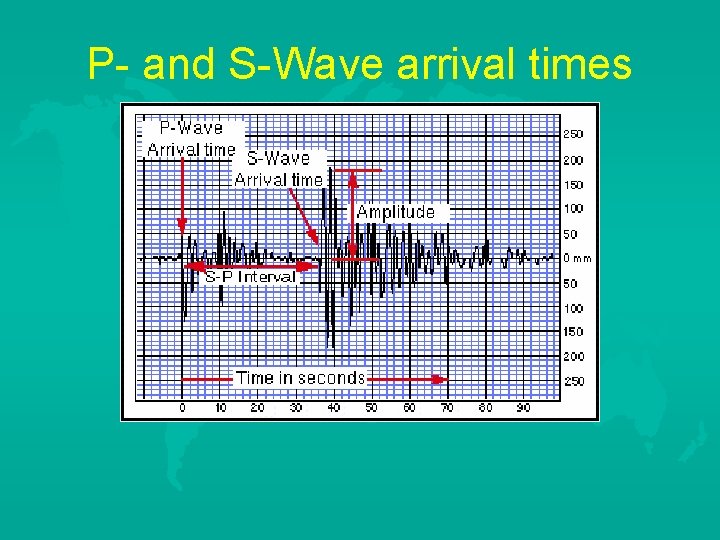 P- and S-Wave arrival times

P-Wave
Arrival time

S-Wave
Arrival time

Amplitude

S-P Interval

Time in seconds

250
200
150
100
50
0 mm
50
100
150
200
250

0
10
20
30
40
50
60
70
80
90